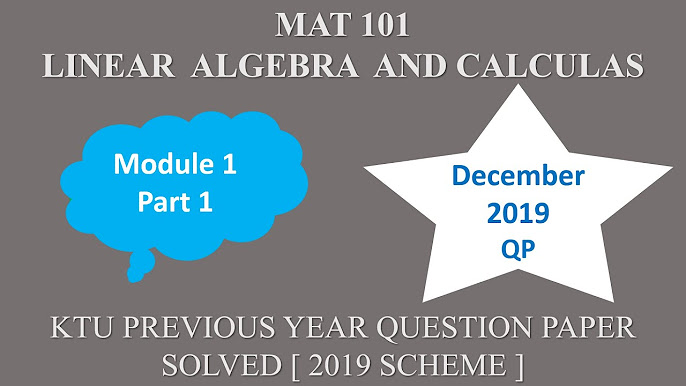 MAT 101
LINEAR ALGEBRA AND CALCULAS

Module 1
Part 1

December
2019
QP

KTU PREVIOUS YEAR QUESTION PAPER
SOLVED [ 2019 SCHEME ]